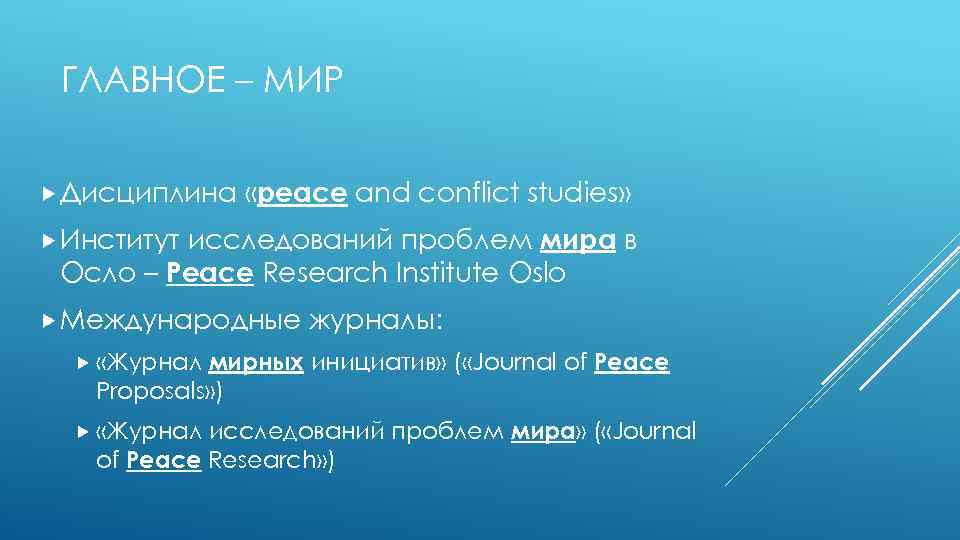 ГЛАВНОЕ – МИР

Дисциплина «peace and conflict studies»

Институт исследований проблем мира в Осло – Peace Research Institute Oslo

Международные журналы:

«Журнал мирных инициатив» («Journal of Peace Proposals»)

«Журнал исследований проблем мира» («Journal of Peace Research»)